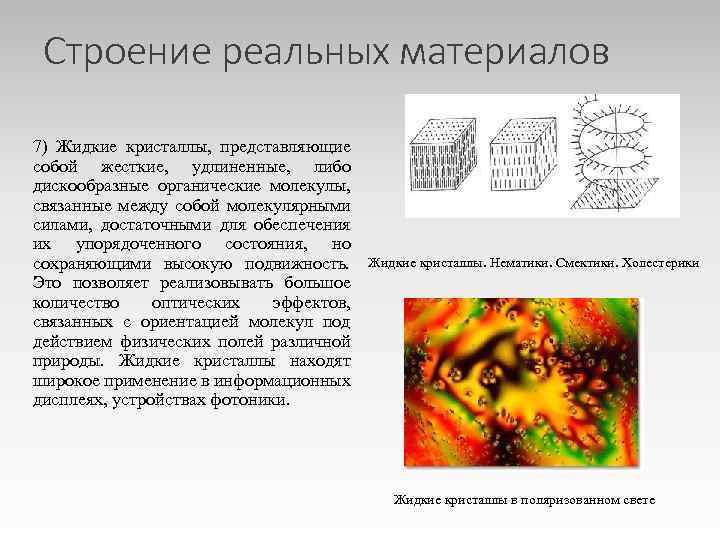 Строение реальных материалов

7) Жидкие кристаллы, представляющие собой жесткие, удлиненные, либо дискообразные органические молекулы, связанные между собой молекулярными силами, достаточными для обеспечения их упорядоченного состояния, но сохраняющими высокую подвижность. Это позволяет реализовывать большое количество оптических эффектов, связанных с ориентацией молекул под действием физических полей различной природы. Жидкие кристаллы находят широкое применение в информационных дисплеях, устройствах фотоники.

Жидкие кристаллы. Нематики. Смектики. Холестерики

Жидкие кристаллы в поляризованном свете